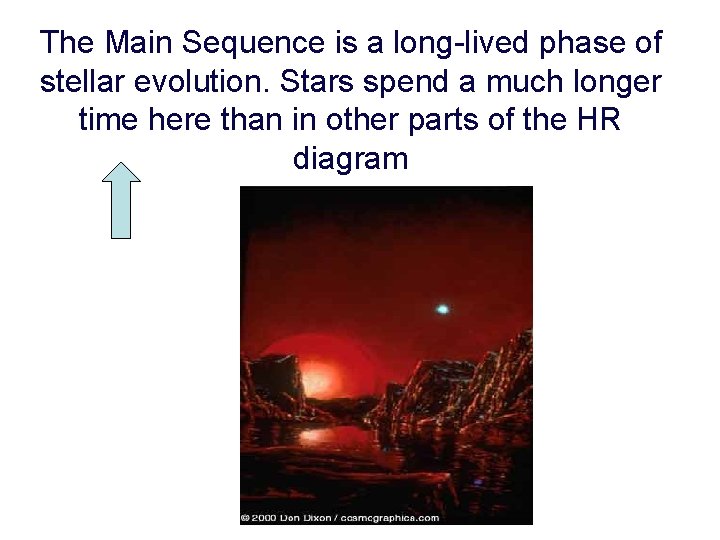 The Main Sequence is a long-lived phase of stellar evolution. Stars spend a much longer time here than in other parts of the HR diagram

© 2000 Don Dixon / cosmographica.com